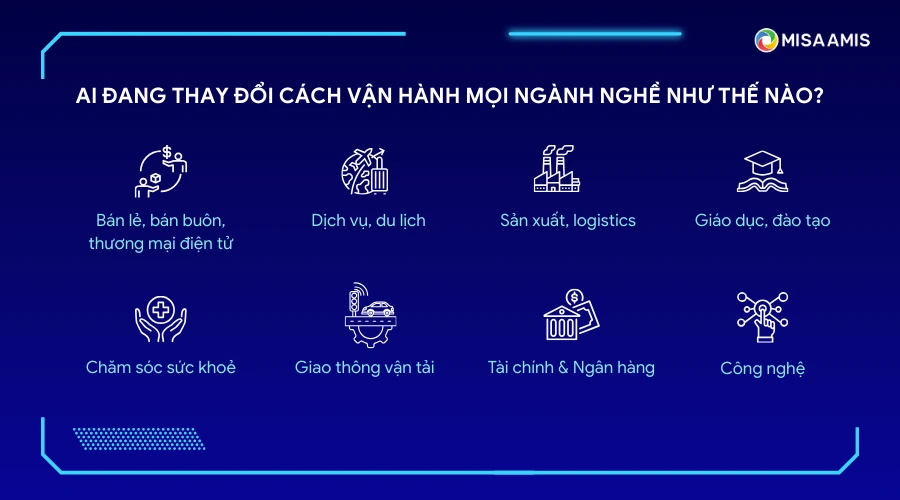 MISA AMIS

AI ĐANG THAY ĐỔI CÁCH VẬN HÀNH MỌI NGÀNH NGHỀ NHƯ THẾ NÀO?

Bán lẻ, bán buôn, thương mại điện tử

Dịch vụ, du lịch

Sản xuất, logistics

Giáo dục, đào tạo

Chăm sóc sức khoẻ

Giao thông vận tải

Tài chính & Ngân hàng

Công nghệ